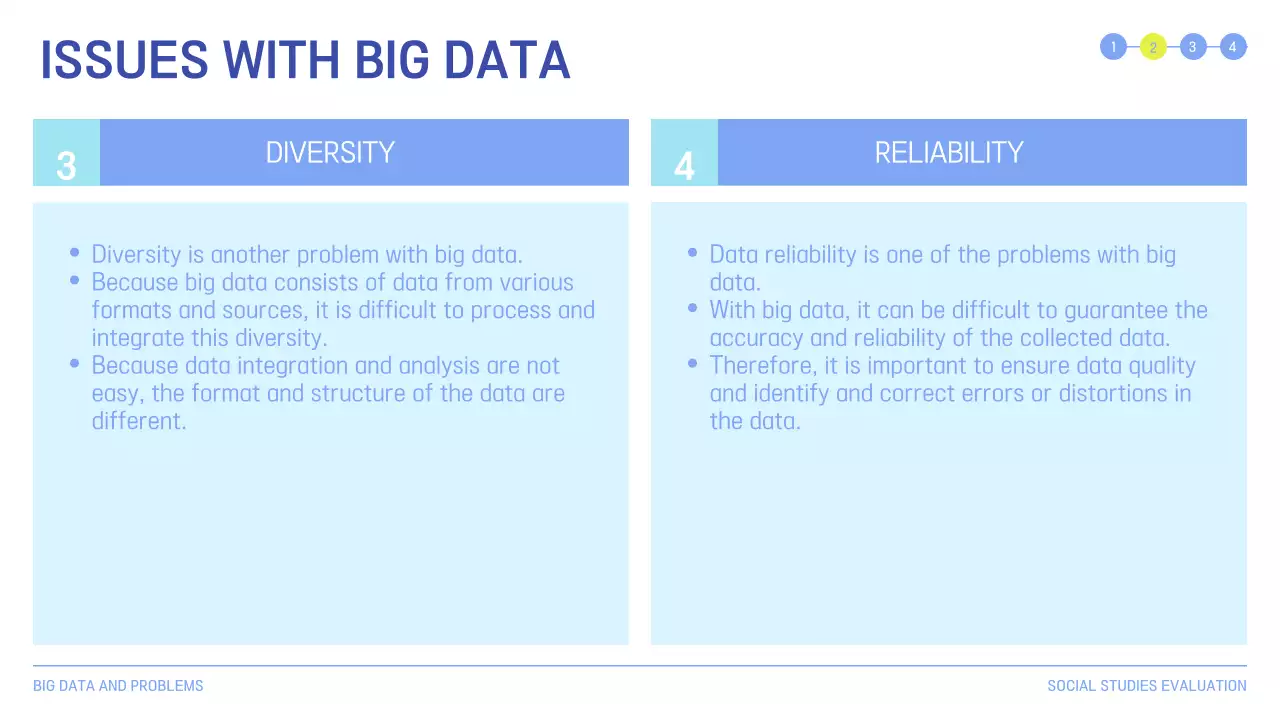 ISSUES WITH BIG DATA

1 2 3 4

3 DIVERSITY

- Diversity is another problem with big data.
- Because big data consists of data from various formats and sources, it is difficult to process and integrate this diversity.
- Because data integration and analysis are not easy, the format and structure of the data are different.

4 RELIABILITY

- Data reliability is one of the problems with big data.
- With big data, it can be difficult to guarantee the accuracy and reliability of the collected data.
- Therefore, it is important to ensure data quality and identify and correct errors or distortions in the data.

BIG DATA AND PROBLEMS

SOCIAL STUDIES EVALUATION